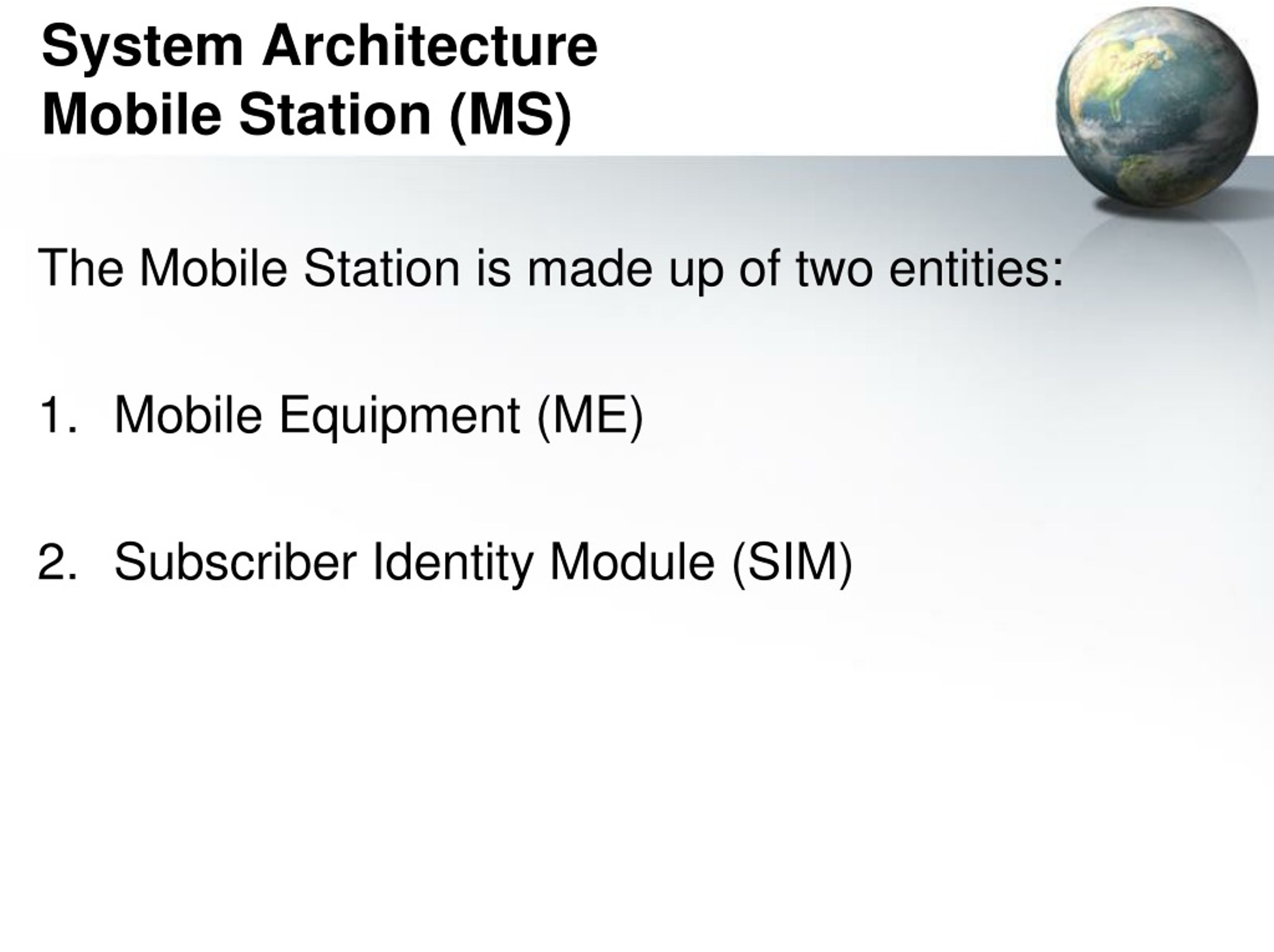 System Architecture
Mobile Station (MS)

The Mobile Station is made up of two entities:

1. Mobile Equipment (ME)

2. Subscriber Identity Module (SIM)